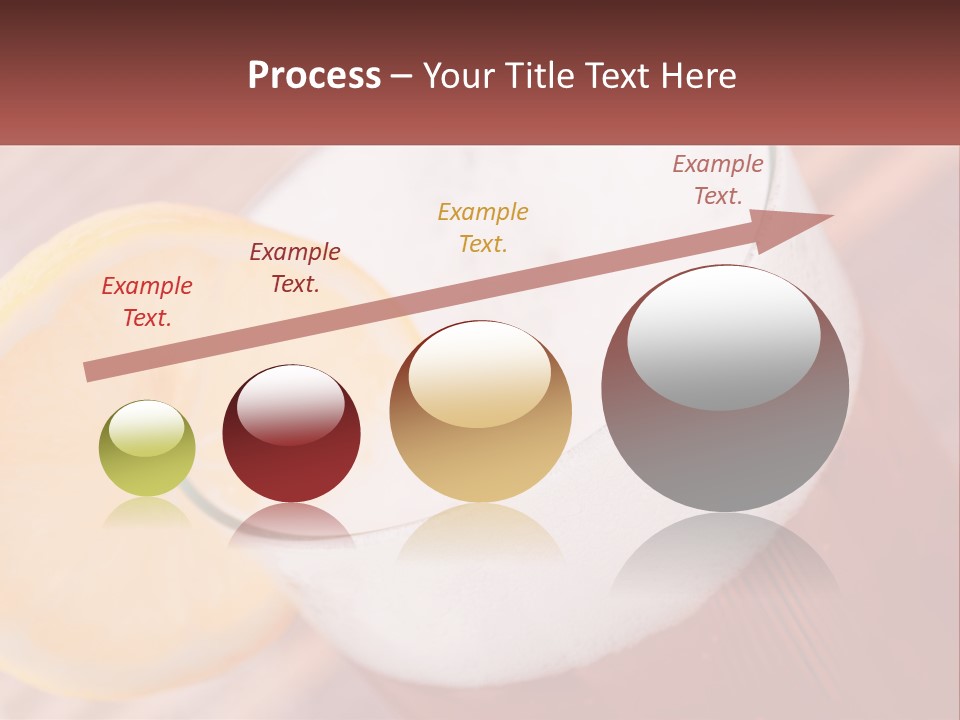 Process – Your Title Text Here

Example Text.

Example Text.

Example Text.

Example Text.